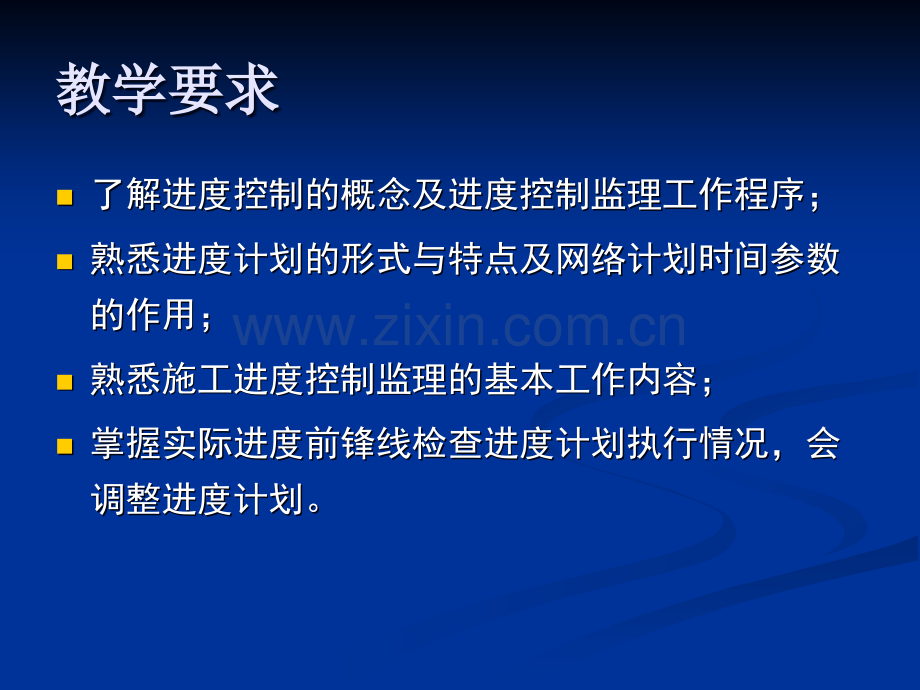 教学要求

了解进度控制的概念及进度控制监理工作程序；

熟悉进度计划的形式与特点及网络计划时间参数的作用；

www.zixin.com.cn

熟悉施工进度控制监理的基本工作内容；

掌握实际进度前锋线检查进度计划执行情况，会调整进度计划。